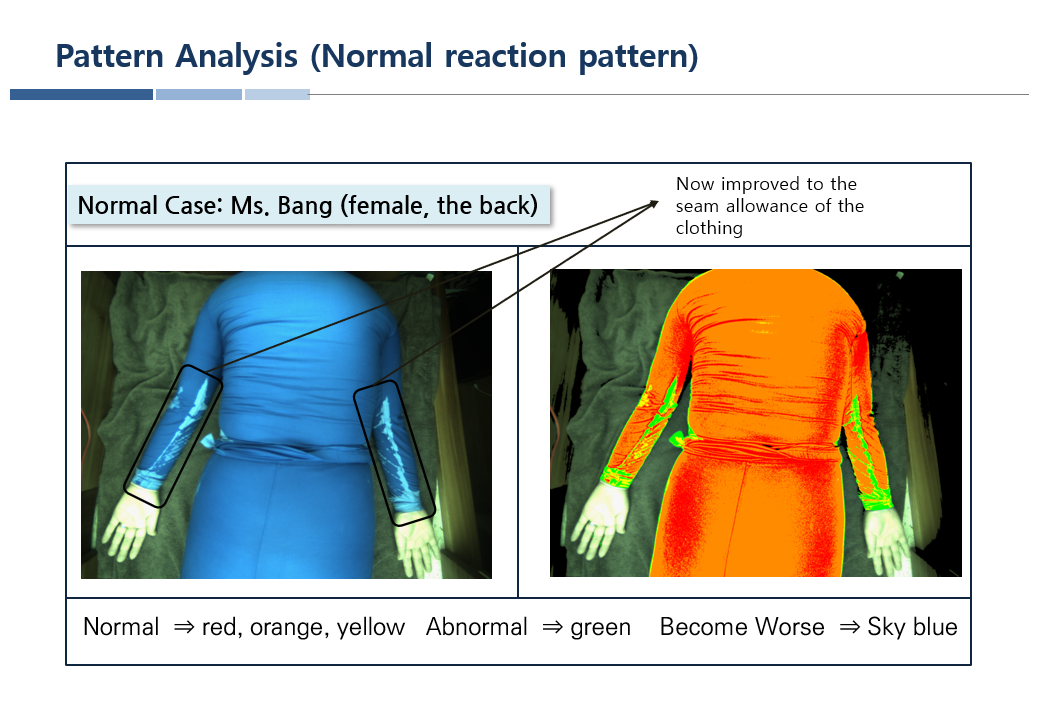 Pattern Analysis (Normal reaction pattern)

Normal Case: Ms. Bang (female, the back)

Now improved to the seam allowance of the clothing

Normal ⇒ red, orange, yellow   Abnormal ⇒ green   Become Worse ⇒ Sky blue